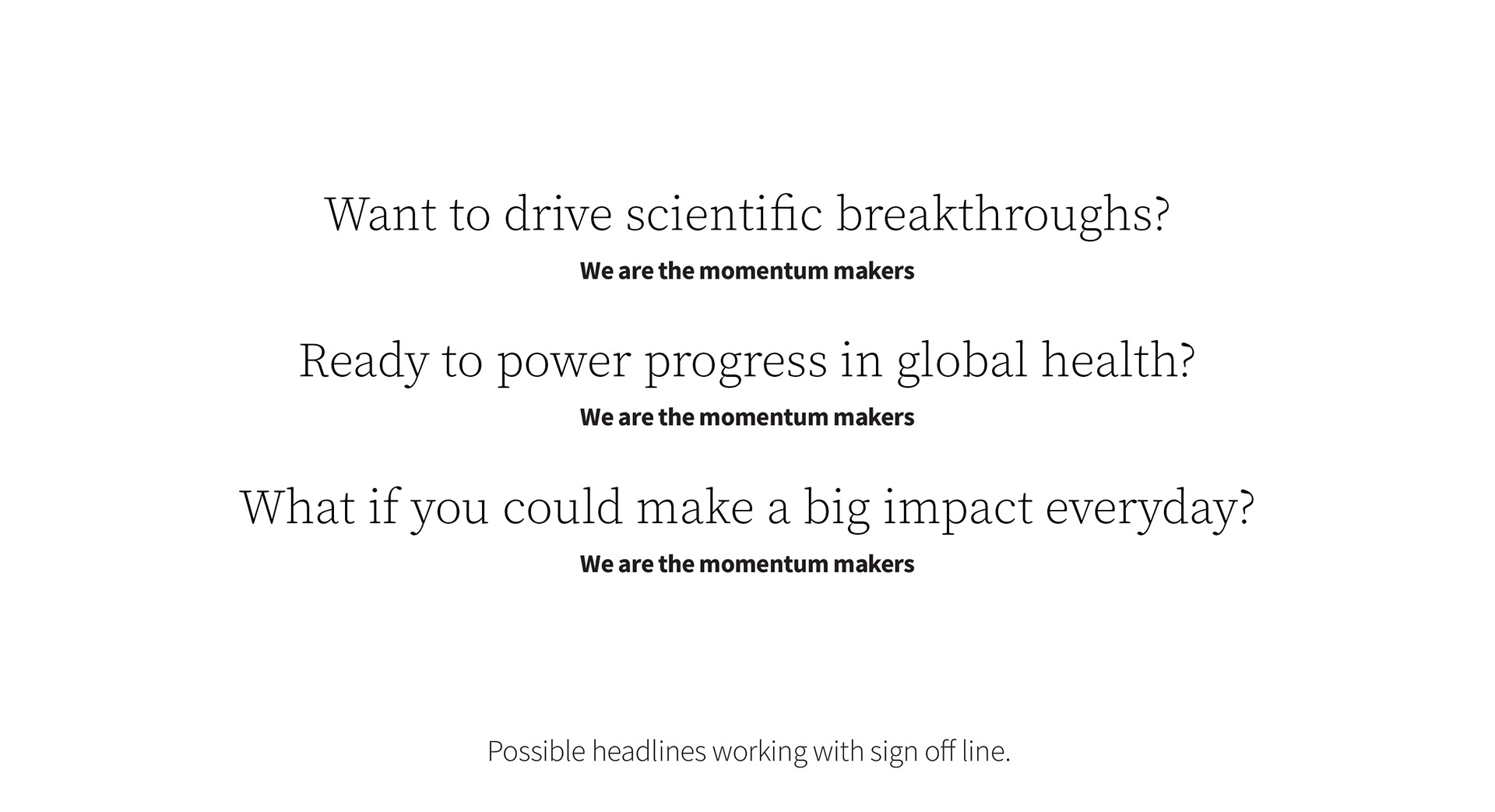 Want to drive scientific breakthroughs?

We are the momentum makers

Ready to power progress in global health?

We are the momentum makers

What if you could make a big impact everyday?

We are the momentum makers

Possible headlines working with sign off line.